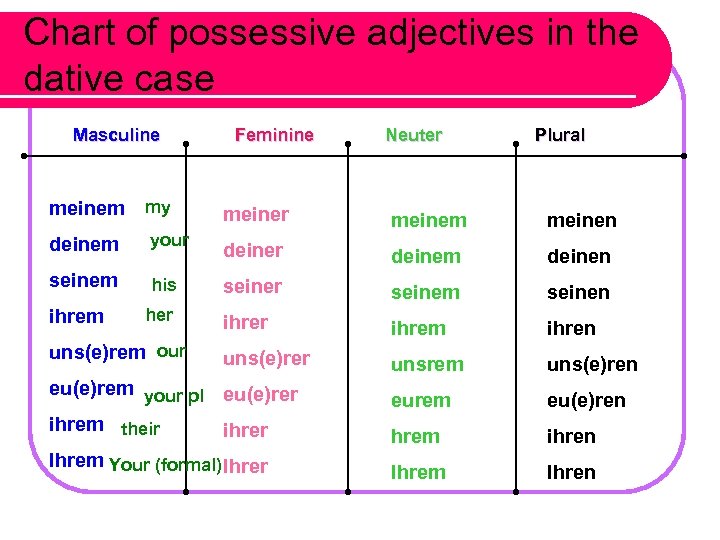 Chart of possessive adjectives in the dative case

| Masculine | | Feminine | Neuter | Plural |
|---|---|---|---|---|
| meinem | my | meiner | meinem | meinen |
| deinem | your | deiner | deinem | deinen |
| seinem | his | seiner | seinem | seinen |
| ihrem | her | ihrer | ihrem | ihren |
| uns(e)rem | our | uns(e)rer | unsrem | uns(e)ren |
| eu(e)rem | your pl | eu(e)rer | eurem | eu(e)ren |
| ihrem | their | ihrer | hrem | ihren |
| Ihrem | Your (formal) | Ihrer | Ihrem | Ihren |